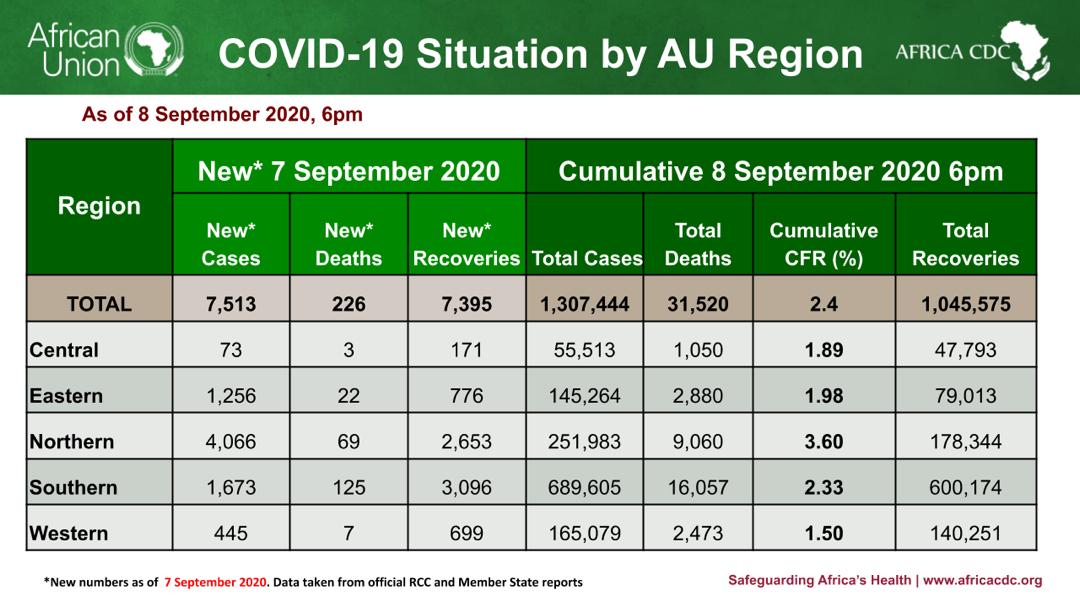 African Union

COVID-19 Situation by AU Region

AFRICA CDC

As of 8 September 2020, 6pm

| Region | New* 7 September 2020 | | | Cumulative 8 September 2020 6pm | | | |
|---|---|---|---|---|---|---|---|
| | New* Cases | New* Deaths | New* Recoveries | Total Cases | Total Deaths | Cumulative CFR (%) | Total Recoveries |
| TOTAL | 7,513 | 226 | 7,395 | 1,307,444 | 31,520 | 2.4 | 1,045,575 |
| Central | 73 | 3 | 171 | 55,513 | 1,050 | 1.89 | 47,793 |
| Eastern | 1,256 | 22 | 776 | 145,264 | 2,880 | 1.98 | 79,013 |
| Northern | 4,066 | 69 | 2,653 | 251,983 | 9,060 | 3.60 | 178,344 |
| Southern | 1,673 | 125 | 3,096 | 689,605 | 16,057 | 2.33 | 600,174 |
| Western | 445 | 7 | 699 | 165,079 | 2,473 | 1.50 | 140,251 |

*New numbers as of 7 September 2020. Data taken from official RCC and Member State reports

Safeguarding Africa's Health | www.africacdc.org